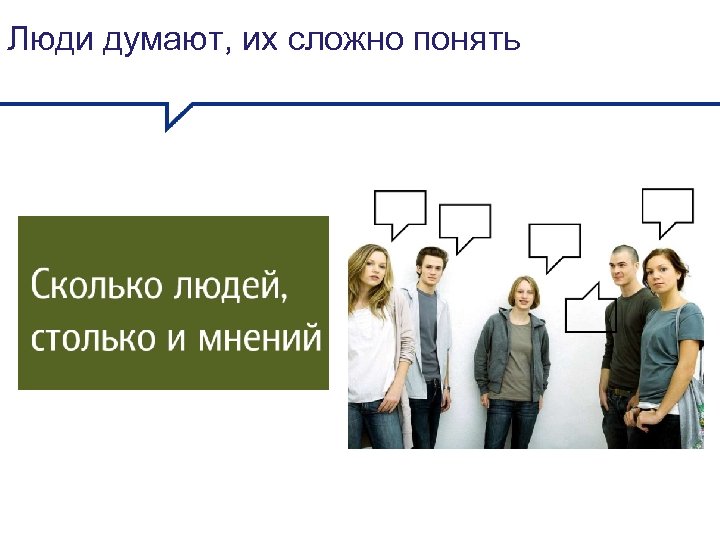 Люди думают, их сложно понять

Сколько людей, столько и мнений